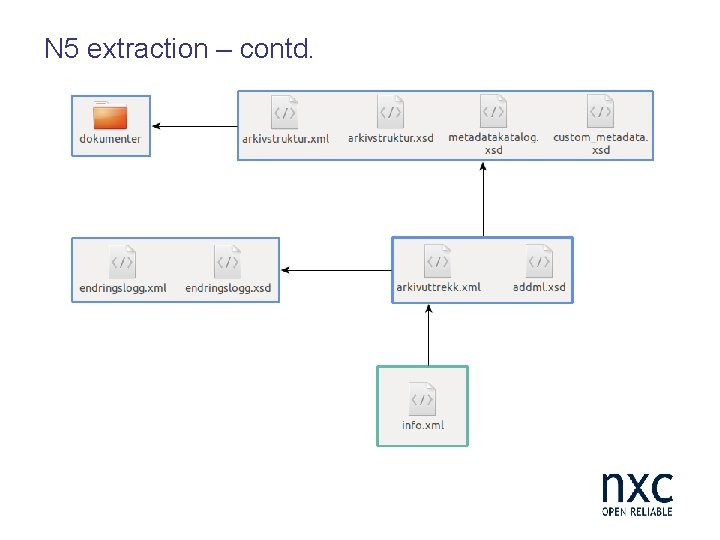 N5 extraction – contd.

dokumenter

arkivstruktur.xml

arkivstruktur.xsd

metadatakatalog.xsd

custom_metadata.xsd

endringslogg.xml

endringslogg.xsd

arkivuttrekk.xml

addml.xsd

info.xml

nxc
OPEN RELIABLE